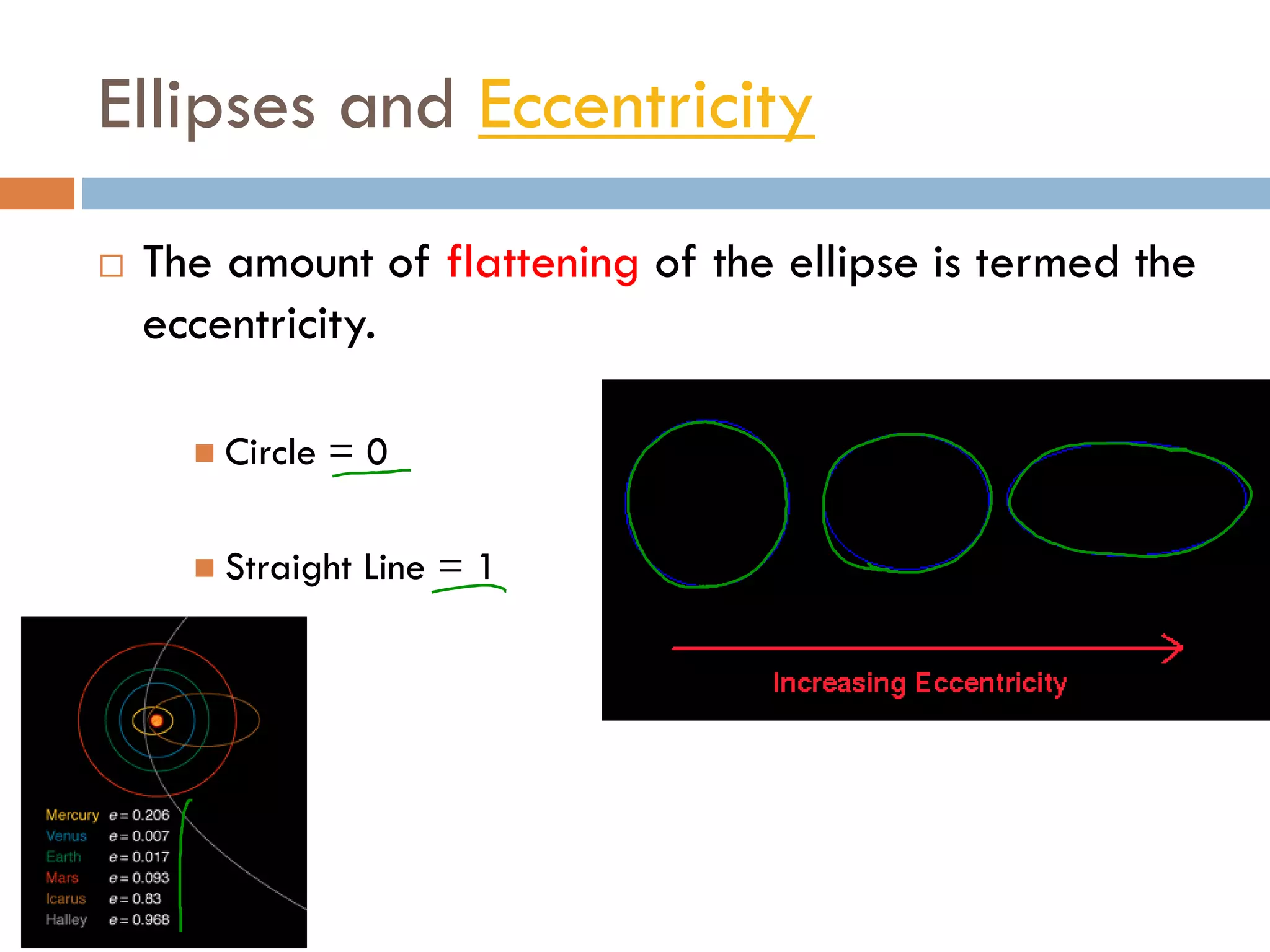 Ellipses and Eccentricity

The amount of flattening of the ellipse is termed the eccentricity.

Circle = 0

Straight Line = 1

Increasing Eccentricity

Mercury $e = 0.206$
Venus $e = 0.007$
Earth $e = 0.017$
Mars $e = 0.093$
Icarus $e = 0.83$
Halley $e = 0.968$